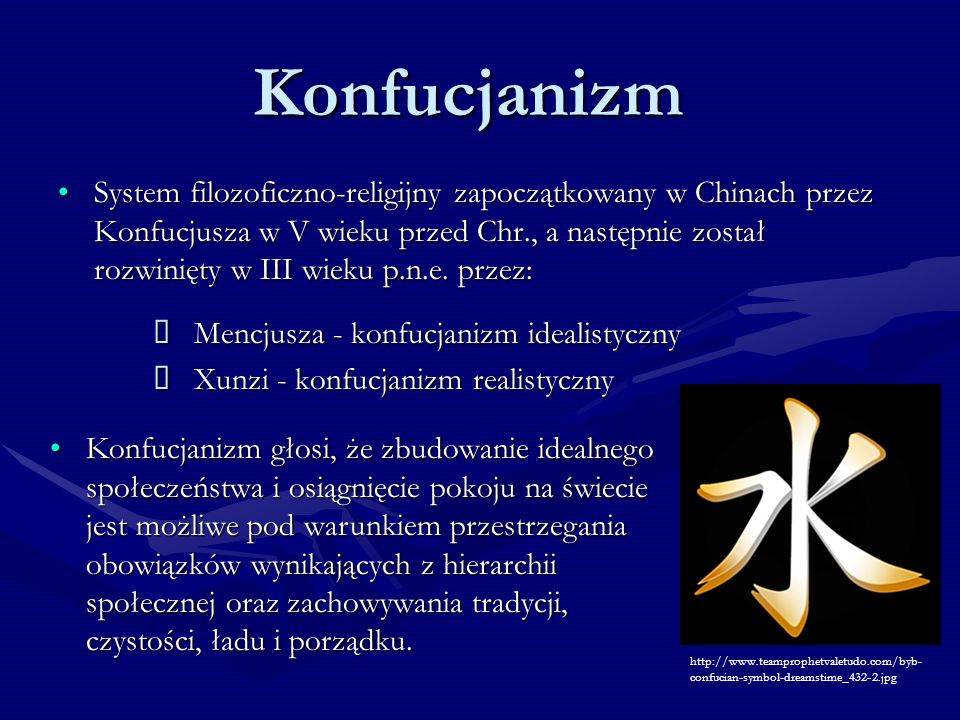 Konfucjanizm

• System filozoficzno-religijny zapoczątkowany w Chinach przez Konfucjusza w V wieku przed Chr., a następnie został rozwinięty w III wieku p.n.e. przez:

 Mencjusza - konfucjanizm idealistyczny
 Xunzi - konfucjanizm realistyczny

• Konfucjanizm głosi, że zbudowanie idealnego społeczeństwa i osiągnięcie pokoju na świecie jest możliwe pod warunkiem przestrzegania obowiązków wynikających z hierarchii społecznej oraz zachowywania tradycji, czystości, ładu i porządku.

水

http://www.teamprophetvaletudo.com/byb-confucian-symbol-dreamstime_432-2.jpg